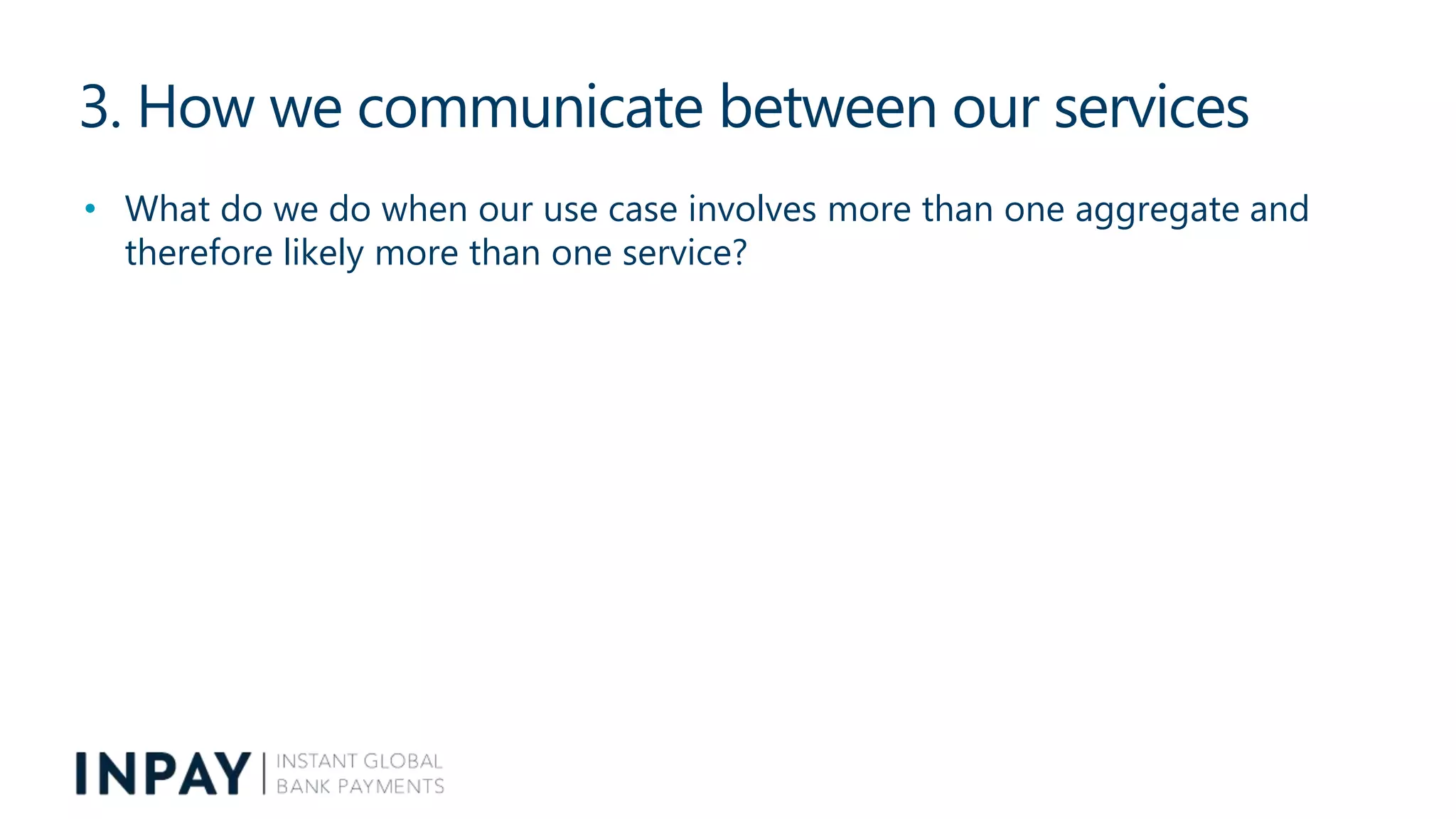 3. How we communicate between our services

• What do we do when our use case involves more than one aggregate and therefore likely more than one service?

INPAY | INSTANT GLOBAL BANK PAYMENTS